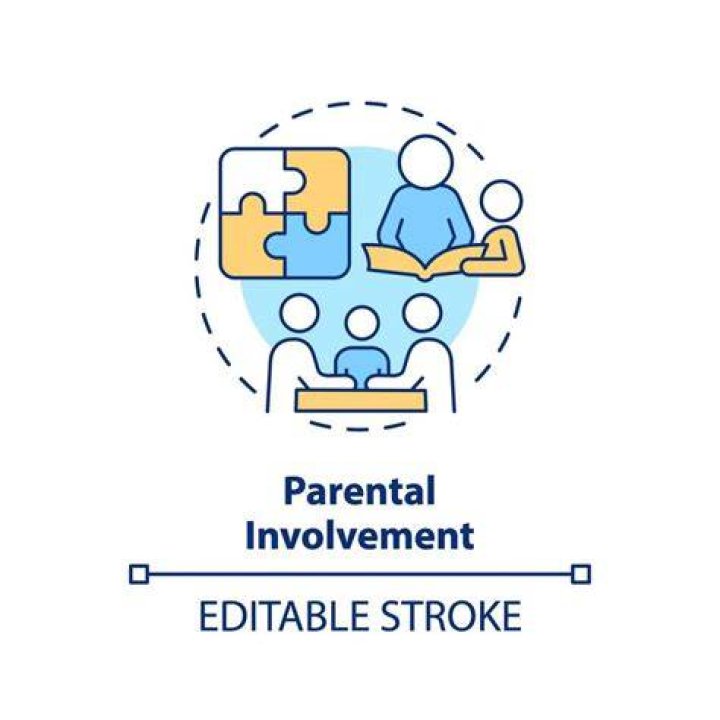 Parental Involvement

EDITABLE STROKE